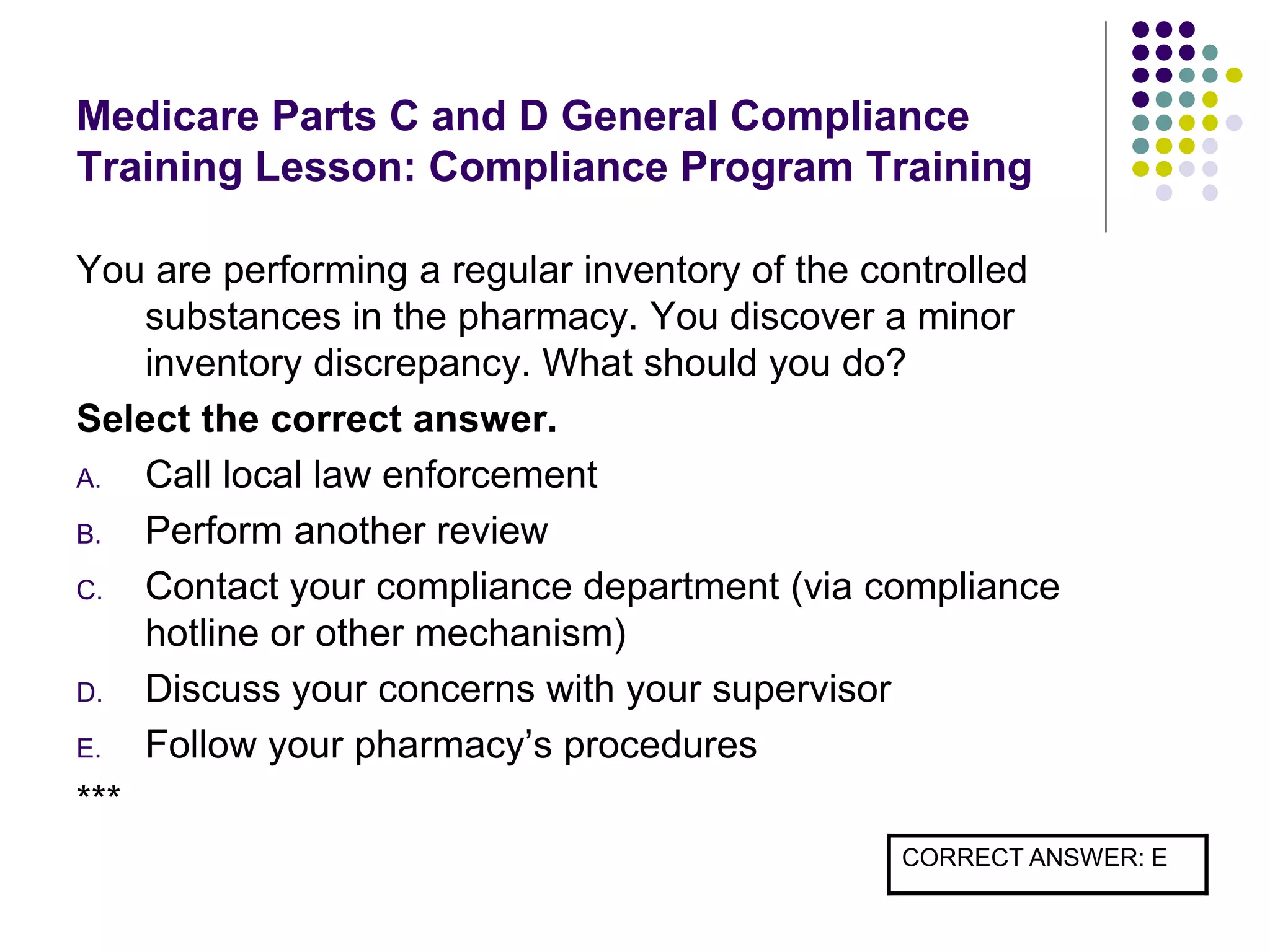 Medicare Parts C and D General Compliance Training Lesson: Compliance Program Training

You are performing a regular inventory of the controlled substances in the pharmacy. You discover a minor inventory discrepancy. What should you do?

Select the correct answer.

A. Call local law enforcement

B. Perform another review

C. Contact your compliance department (via compliance hotline or other mechanism)

D. Discuss your concerns with your supervisor

E. Follow your pharmacy’s procedures

***

CORRECT ANSWER: E